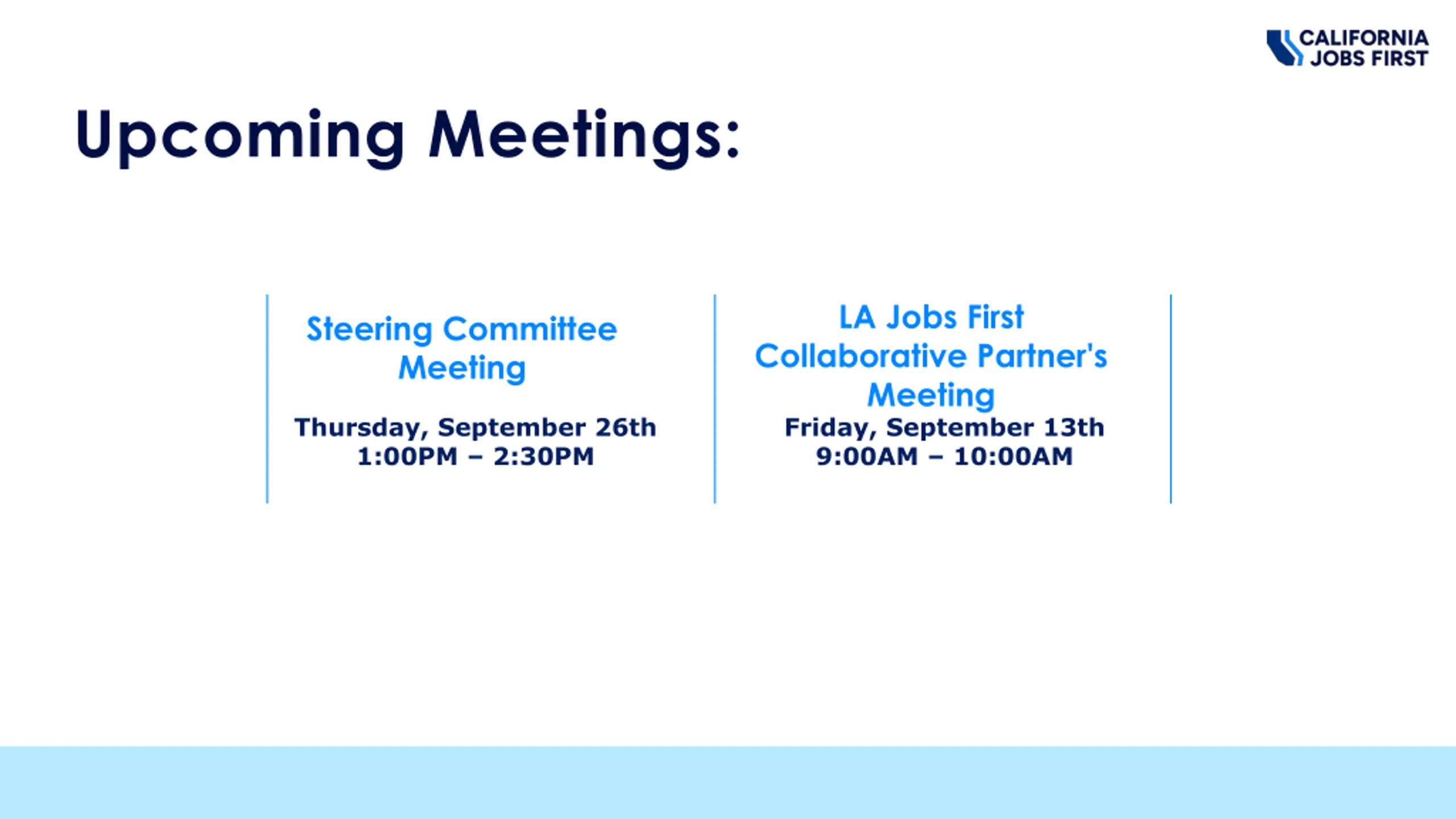 CALIFORNIA JOBS FIRST

Upcoming Meetings:

Steering Committee Meeting

Thursday, September 26th
1:00PM – 2:30PM

LA Jobs First Collaborative Partner's Meeting

Friday, September 13th
9:00AM – 10:00AM